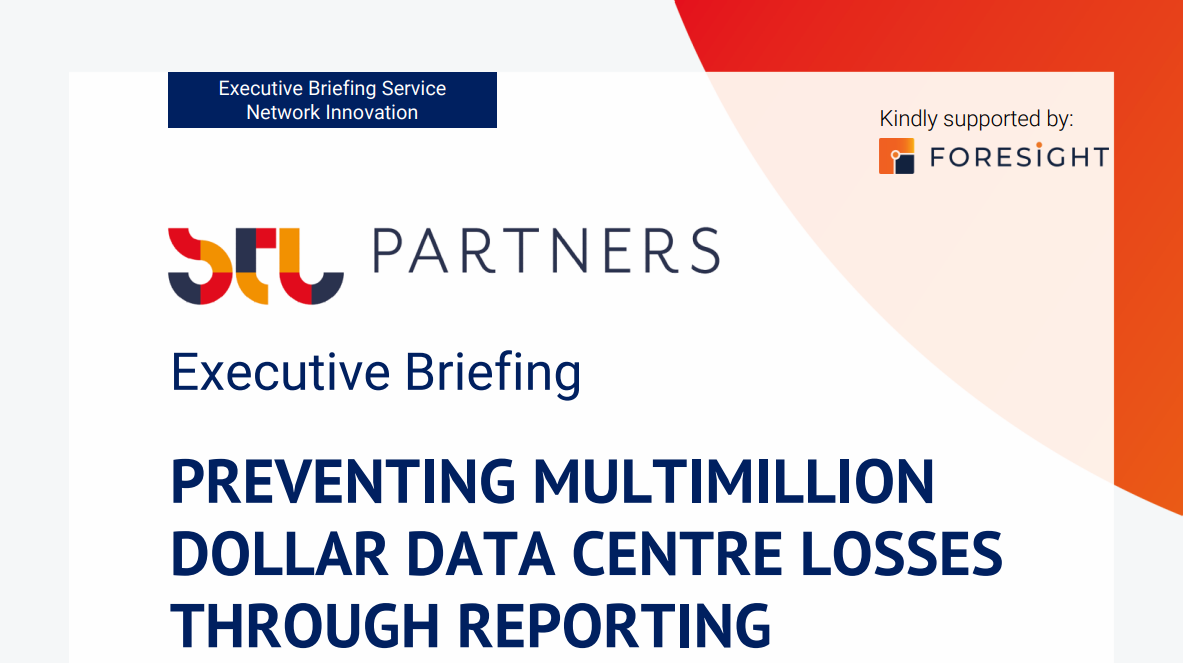 Executive Briefing Service
Network Innovation

Kindly supported by:
FORESIGHT

STL PARTNERS

Executive Briefing

PREVENTING MULTIMILLION DOLLAR DATA CENTRE LOSSES THROUGH REPORTING